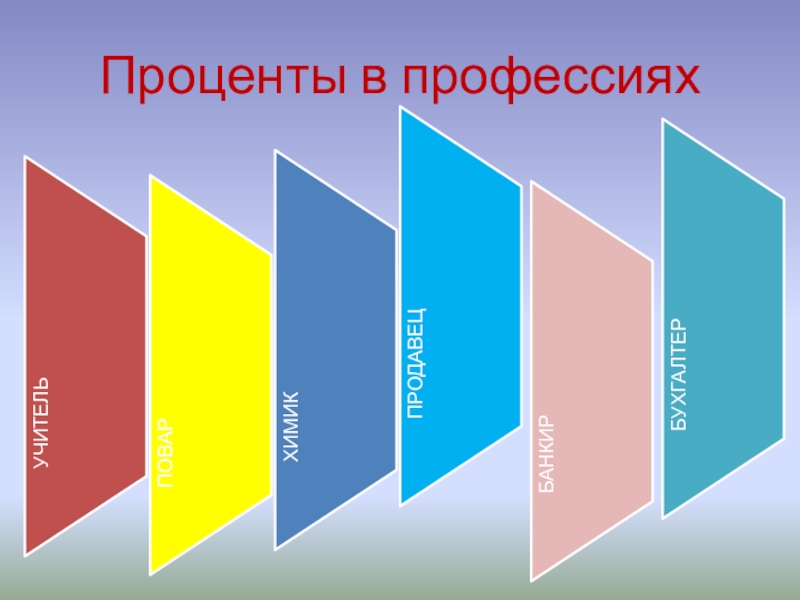 Проценты в профессиях

УЧИТЕЛЬ

ПОВАР

ХИМИК

ПРОДАВЕЦ

БАНКИР

БУХГАЛТЕР